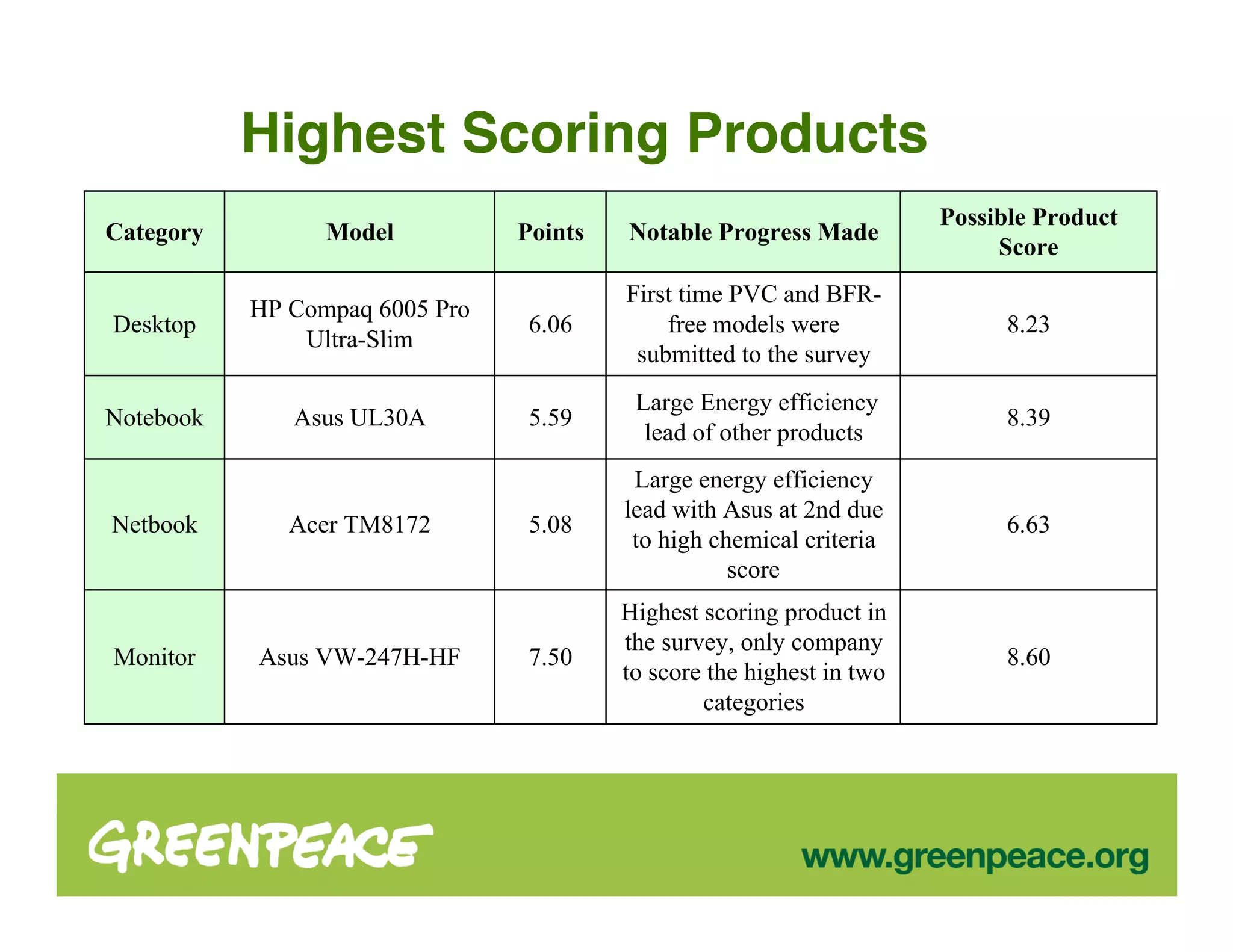 Highest Scoring Products

| Category | Model | Points | Notable Progress Made | Possible Product Score |
|---|---|---|---|---|
| Desktop | HP Compaq 6005 Pro Ultra-Slim | 6.06 | First time PVC and BFR-free models were submitted to the survey | 8.23 |
| Notebook | Asus UL30A | 5.59 | Large Energy efficiency lead of other products | 8.39 |
| Netbook | Acer TM8172 | 5.08 | Large energy efficiency lead with Asus at 2nd due to high chemical criteria score | 6.63 |
| Monitor | Asus VW-247H-HF | 7.50 | Highest scoring product in the survey, only company to score the highest in two categories | 8.60 |

GREENPEACE

www.greenpeace.org